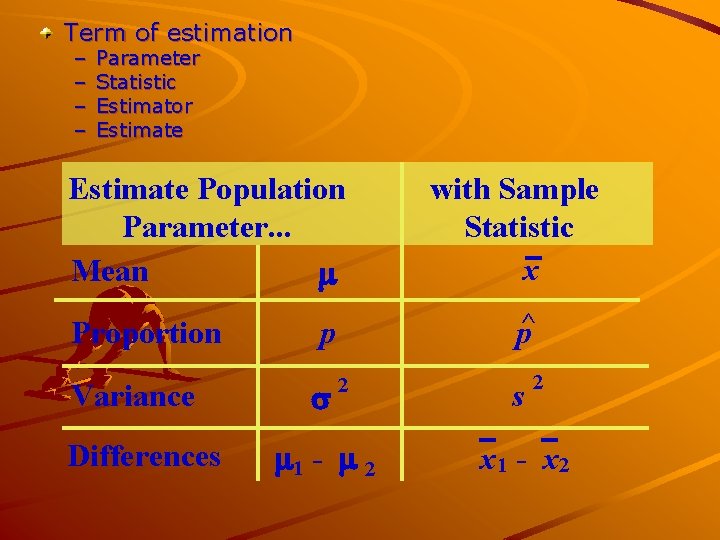 Term of estimation
– Parameter
– Statistic
– Estimator
– Estimate

| Estimate Population Parameter... | | with Sample Statistic |
|---|---|---|
| Mean | $\mu$ | $\bar{x}$ |
| Proportion | $p$ | $\hat{p}$ |
| Variance | $\sigma^2$ | $s^2$ |
| Differences | $\mu_1 - \mu_2$ | $\bar{x}_1 - \bar{x}_2$ |